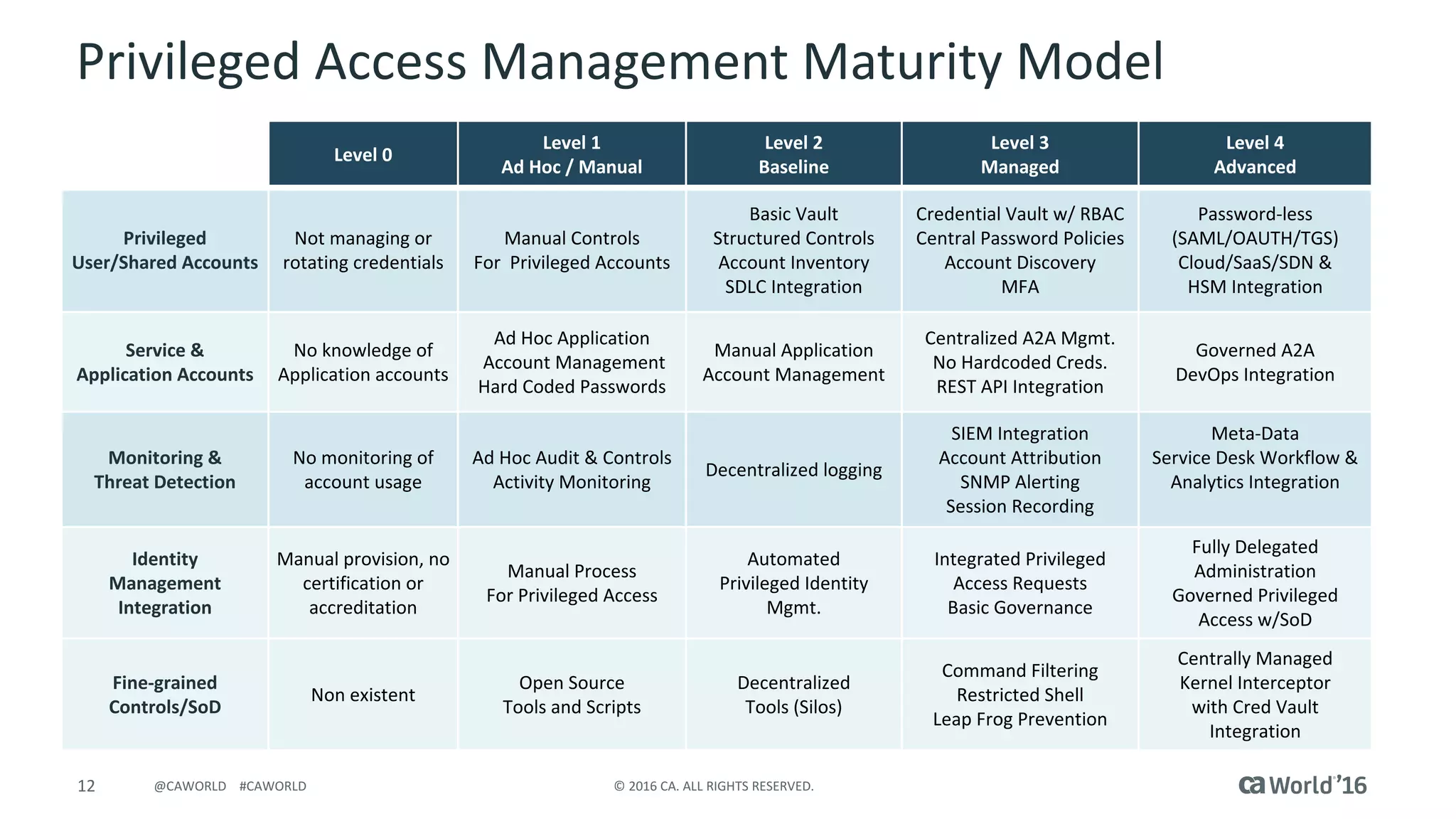 Privileged Access Management Maturity Model

| | Level 0 | Level 1 Ad Hoc / Manual | Level 2 Baseline | Level 3 Managed | Level 4 Advanced |
|---|---|---|---|---|---|
| Privileged User/Shared Accounts | Not managing or rotating credentials | Manual Controls For Privileged Accounts | Basic Vault Structured Controls Account Inventory SDLC Integration | Credential Vault w/ RBAC Central Password Policies Account Discovery MFA | Password-less (SAML/OAUTH/TGS) Cloud/SaaS/SDN & HSM Integration |
| Service & Application Accounts | No knowledge of Application accounts | Ad Hoc Application Account Management Hard Coded Passwords | Manual Application Account Management | Centralized A2A Mgmt. No Hardcoded Creds. REST API Integration | Governed A2A DevOps Integration |
| Monitoring & Threat Detection | No monitoring of account usage | Ad Hoc Audit & Controls Activity Monitoring | Decentralized logging | SIEM Integration Account Attribution SNMP Alerting Session Recording | Meta-Data Service Desk Workflow & Analytics Integration |
| Identity Management Integration | Manual provision, no certification or accreditation | Manual Process For Privileged Access | Automated Privileged Identity Mgmt. | Integrated Privileged Access Requests Basic Governance | Fully Delegated Administration Governed Privileged Access w/SoD |
| Fine-grained Controls/SoD | Non existent | Open Source Tools and Scripts | Decentralized Tools (Silos) | Command Filtering Restricted Shell Leap Frog Prevention | Centrally Managed Kernel Interceptor with Cred Vault Integration |

12 @CAWORLD #CAWORLD © 2016 CA. ALL RIGHTS RESERVED. ca World'16